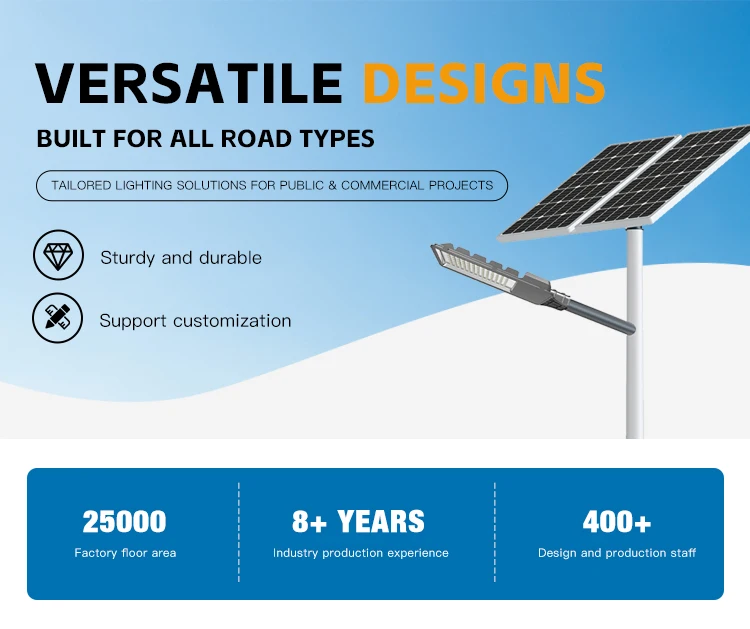 VERSATILE DESIGNS

BUILT FOR ALL ROAD TYPES

TAILORED LIGHTING SOLUTIONS FOR PUBLIC & COMMERCIAL PROJECTS

Sturdy and durable

Support customization

25000
Factory floor area

8+ YEARS
Industry production experience

400+
Design and production staff